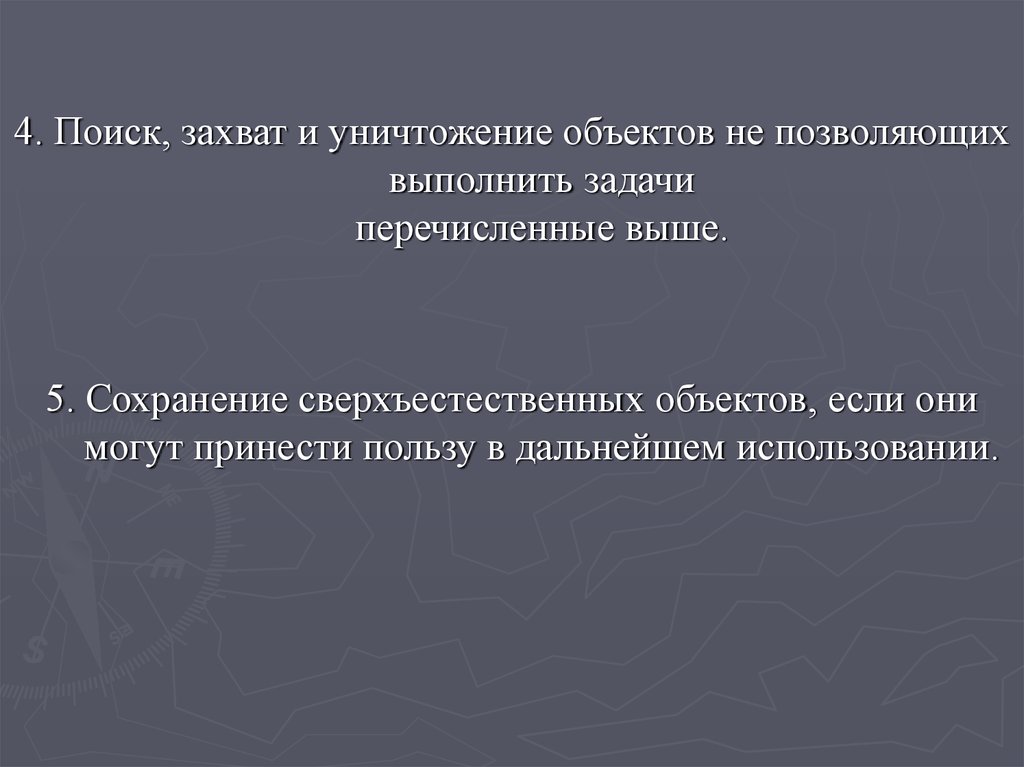 4. Поиск, захват и уничтожение объектов не позволяющих выполнить задачи перечисленные выше.

5. Сохранение сверхъестественных объектов, если они могут принести пользу в дальнейшем использовании.